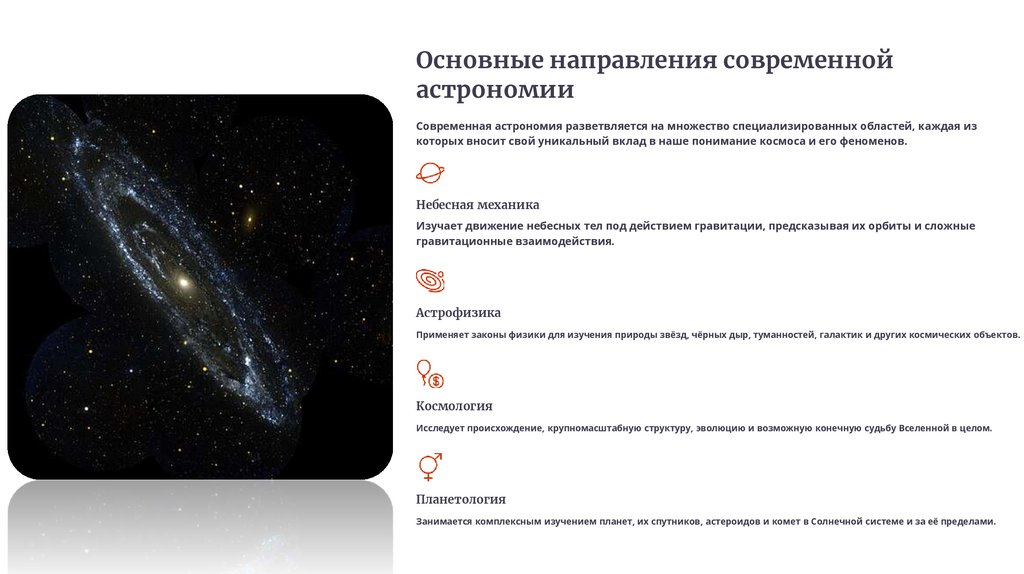 Основные направления современной астрономии

Современная астрономия разветвляется на множество специализированных областей, каждая из которых вносит свой уникальный вклад в наше понимание космоса и его феноменов.

Небесная механика

Изучает движение небесных тел под действием гравитации, предсказывая их орбиты и сложные гравитационные взаимодействия.

Астрофизика

Применяет законы физики для изучения природы звёзд, чёрных дыр, туманностей, галактик и других космических объектов.

Космология

Исследует происхождение, крупномасштабную структуру, эволюцию и возможную конечную судьбу Вселенной в целом.

Планетология

Занимается комплексным изучением планет, их спутников, астероидов и комет в Солнечной системе и за её пределами.